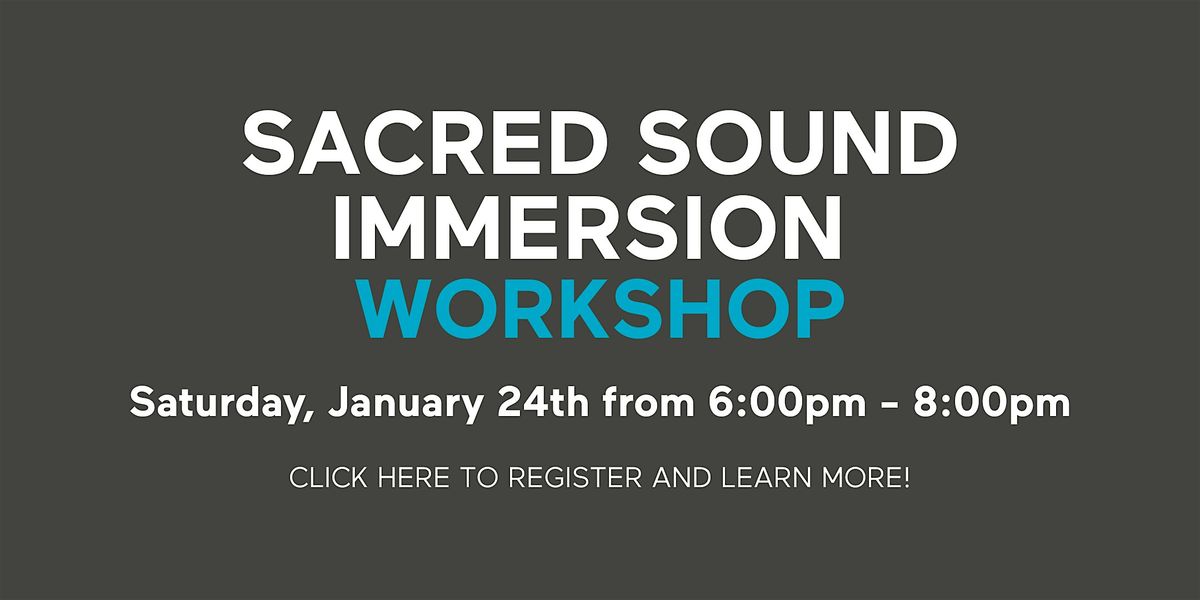 SACRED SOUND IMMERSION WORKSHOP

Saturday, January 24th from 6:00pm - 8:00pm

CLICK HERE TO REGISTER AND LEARN MORE!